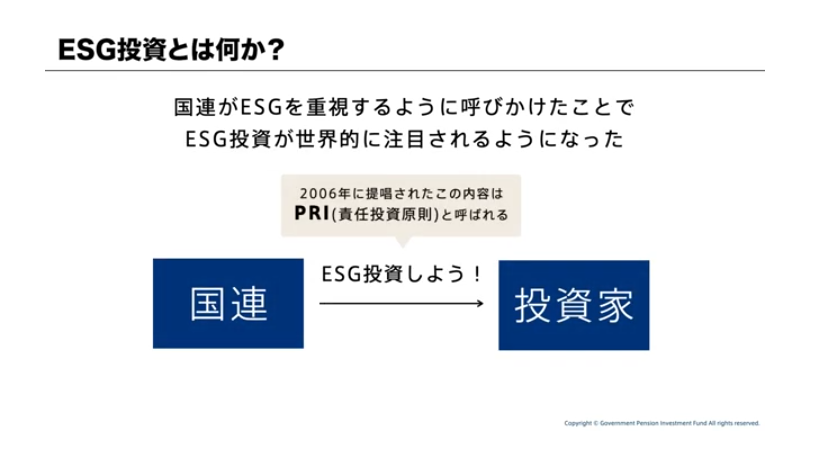 ESG投資とは何か?

国連がESGを重視するように呼びかけたことで
ESG投資が世界的に注目されるようになった

2006年に提唱されたこの内容は
PRI(責任投資原則)と呼ばれる

国連

ESG投資しよう!

投資家

Copyright © Government Pension Investment Fund All rights reserved.